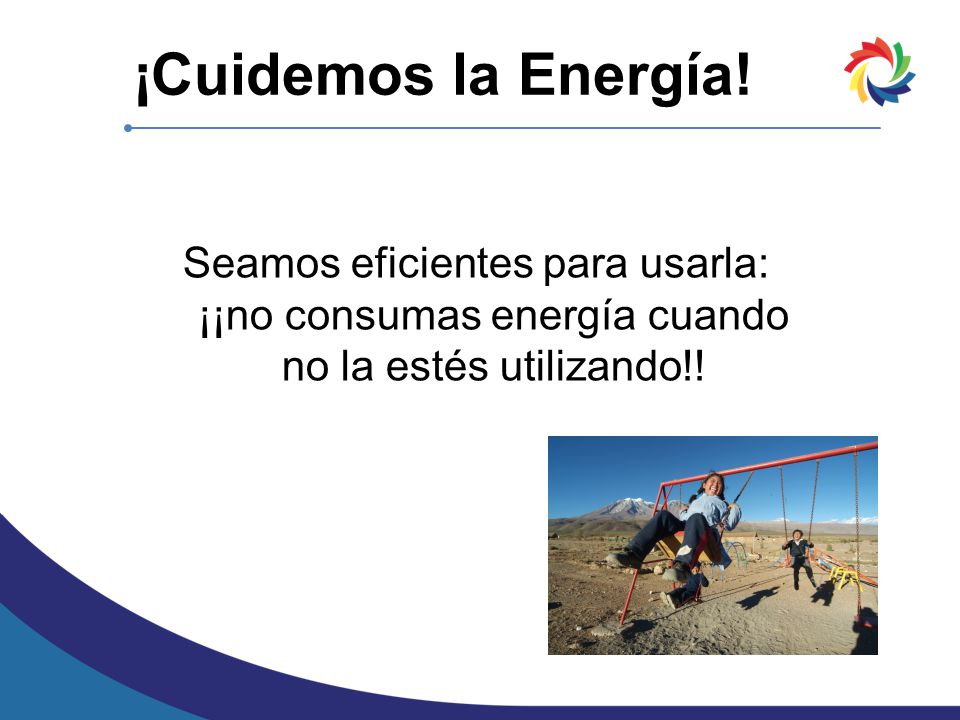 ¡Cuidemos la Energía!

Seamos eficientes para usarla: ¡¡no consumas energía cuando no la estés utilizando!!